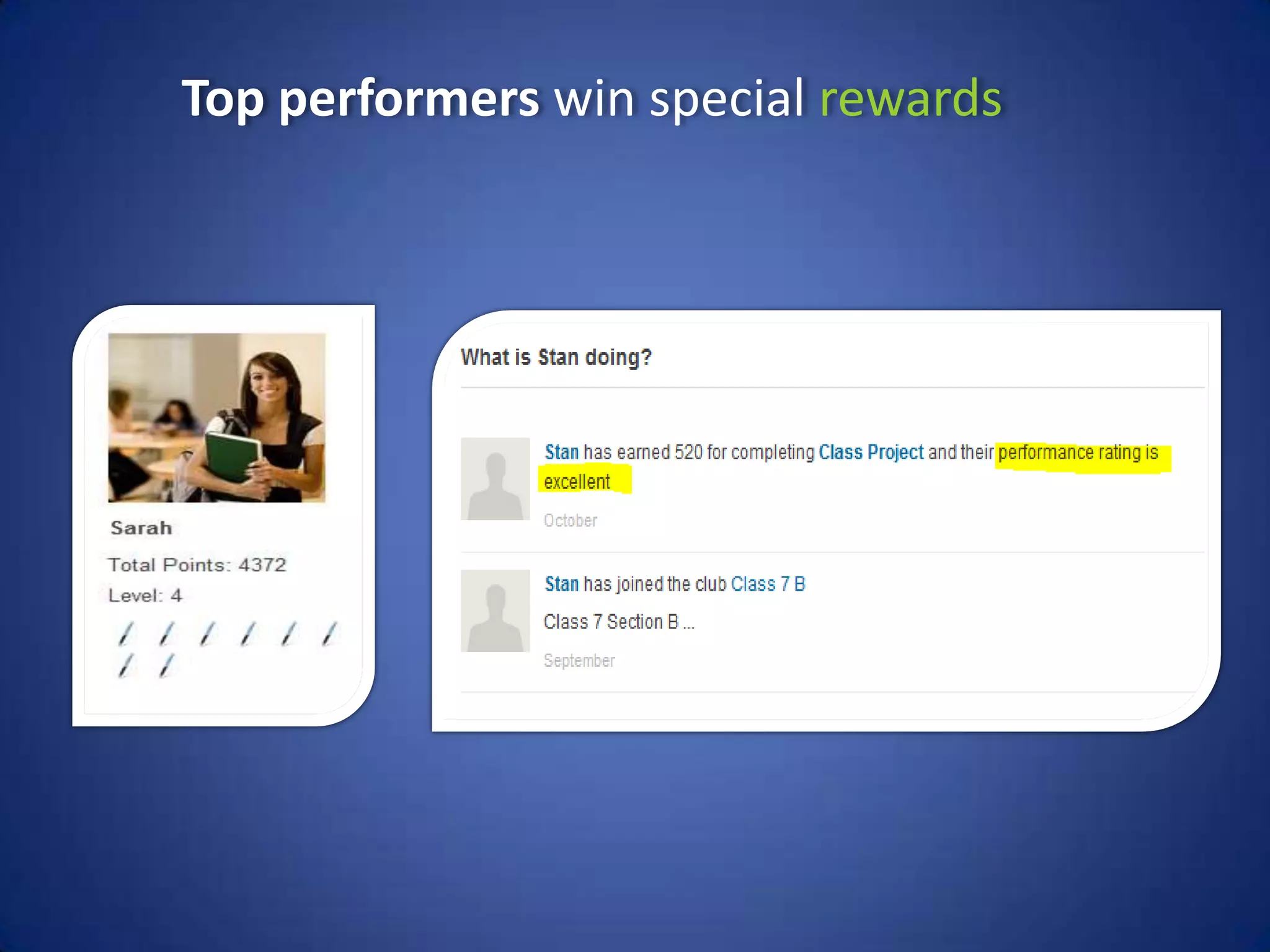 Top performers win special rewards

Sarah

Total Points: 4372

Level: 4

What is Stan doing?

Stan has earned 520 for completing Class Project and their performance rating is excellent

October

Stan has joined the club Class 7 B

Class 7 Section B ...

September